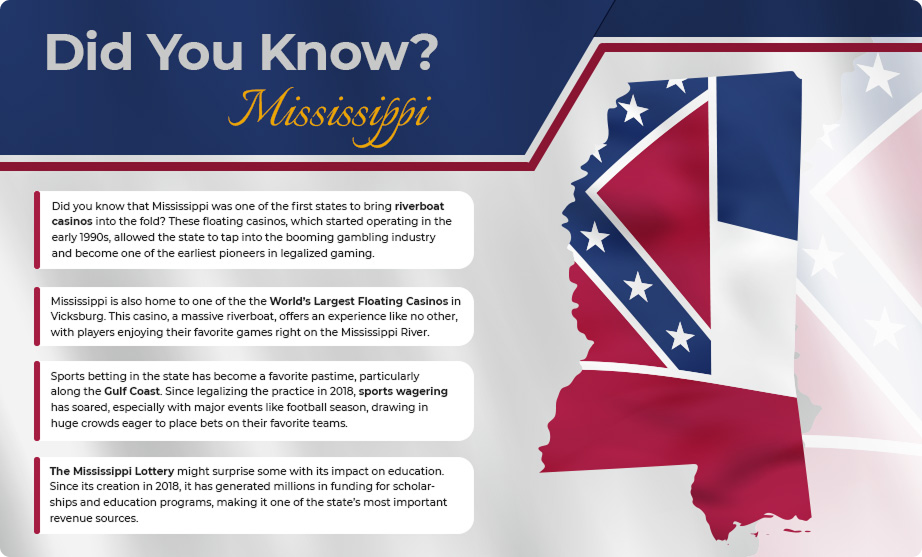 Did You Know?

Mississippi

Did you know that Mississippi was one of the first states to bring riverboat casinos into the fold? These floating casinos, which started operating in the early 1990s, allowed the state to tap into the booming gambling industry and become one of the earliest pioneers in legalized gaming.

Mississippi is also home to one of the the World's Largest Floating Casinos in Vicksburg. This casino, a massive riverboat, offers an experience like no other, with players enjoying their favorite games right on the Mississippi River.

Sports betting in the state has become a favorite pastime, particularly along the Gulf Coast. Since legalizing the practice in 2018, sports wagering has soared, especially with major events like football season, drawing in huge crowds eager to place bets on their favorite teams.

The Mississippi Lottery might surprise some with its impact on education. Since its creation in 2018, it has generated millions in funding for scholarships and education programs, making it one of the state's most important revenue sources.